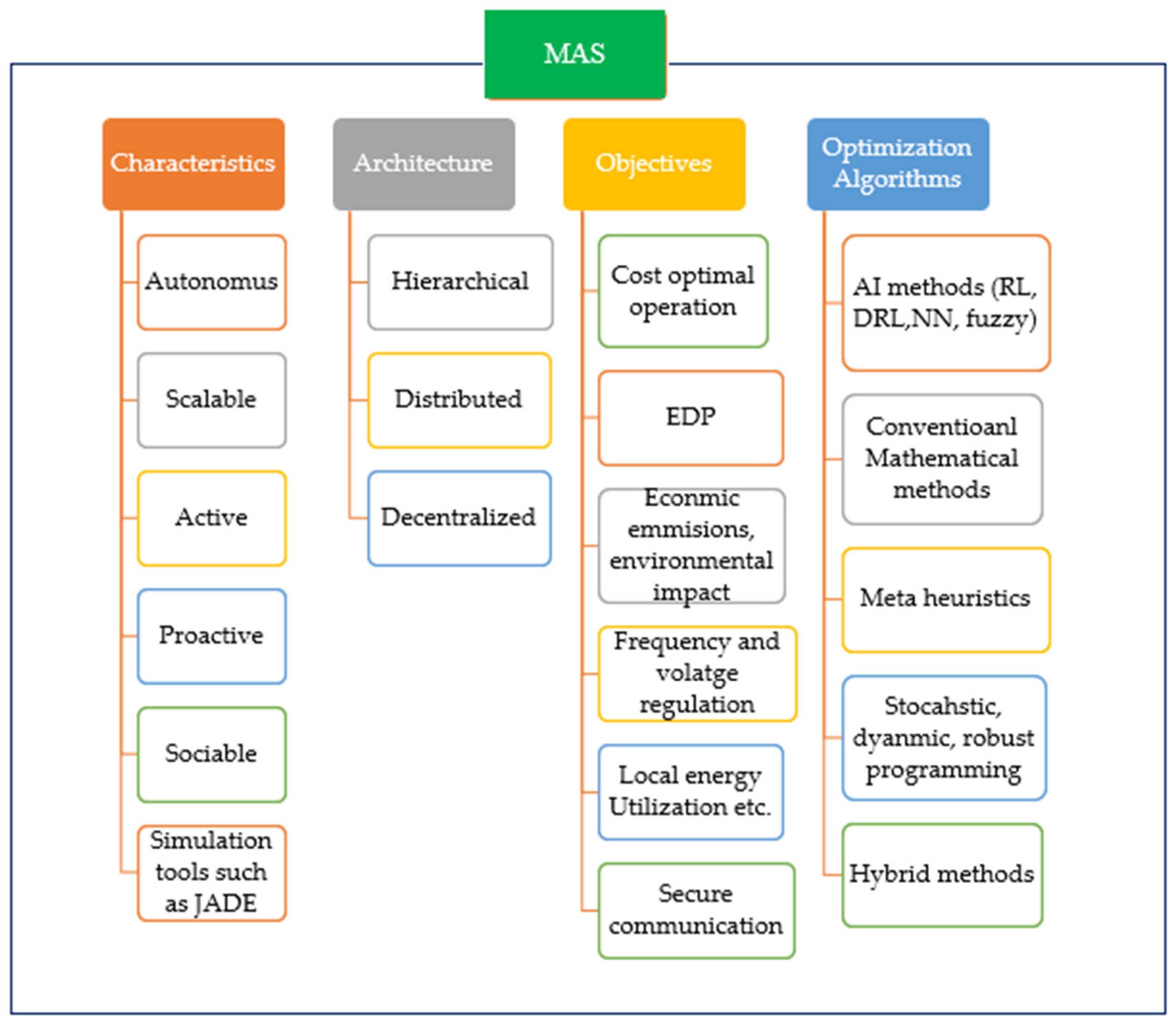 MAS

Characteristics

Autonomus

Scalable

Active

Proactive

Sociable

Simulation tools such as JADE

Architecture

Hierarchical

Distributed

Decentralized

Objectives

Cost optimal operation

EDP

Econmic emmisions, environmental impact

Frequency and volatge regulation

Local energy Utilization etc.

Secure communication

Optimization Algorithms

AI methods (RL, DRL,NN, fuzzy)

Conventioanl Mathematical methods

Meta heuristics

Stocahstic, dyanmic, robust programming

Hybrid methods